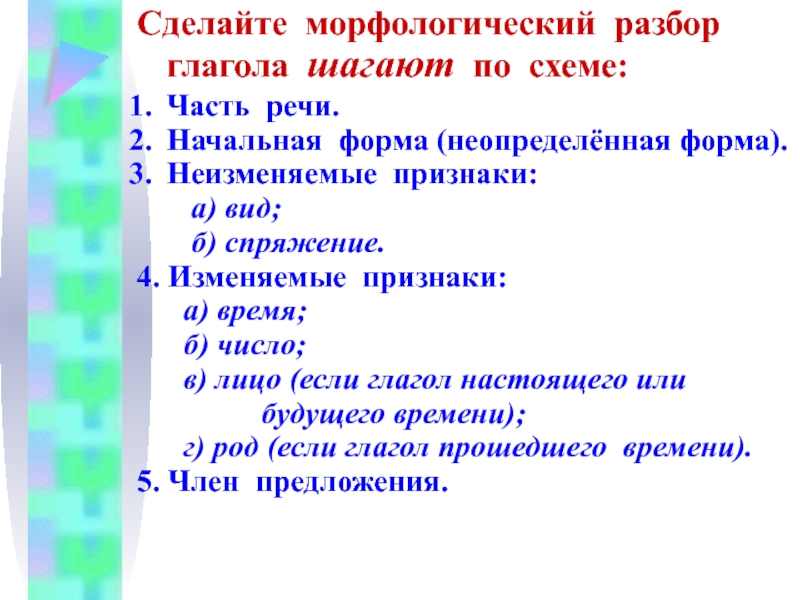 Сделайте морфологический разбор глагола шагают по схеме:

1. Часть речи.
2. Начальная форма (неопределённая форма).
3. Неизменяемые признаки:
а) вид;
б) спряжение.
4. Изменяемые признаки:
а) время;
б) число;
в) лицо (если глагол настоящего или будущего времени);
г) род (если глагол прошедшего времени).
5. Член предложения.